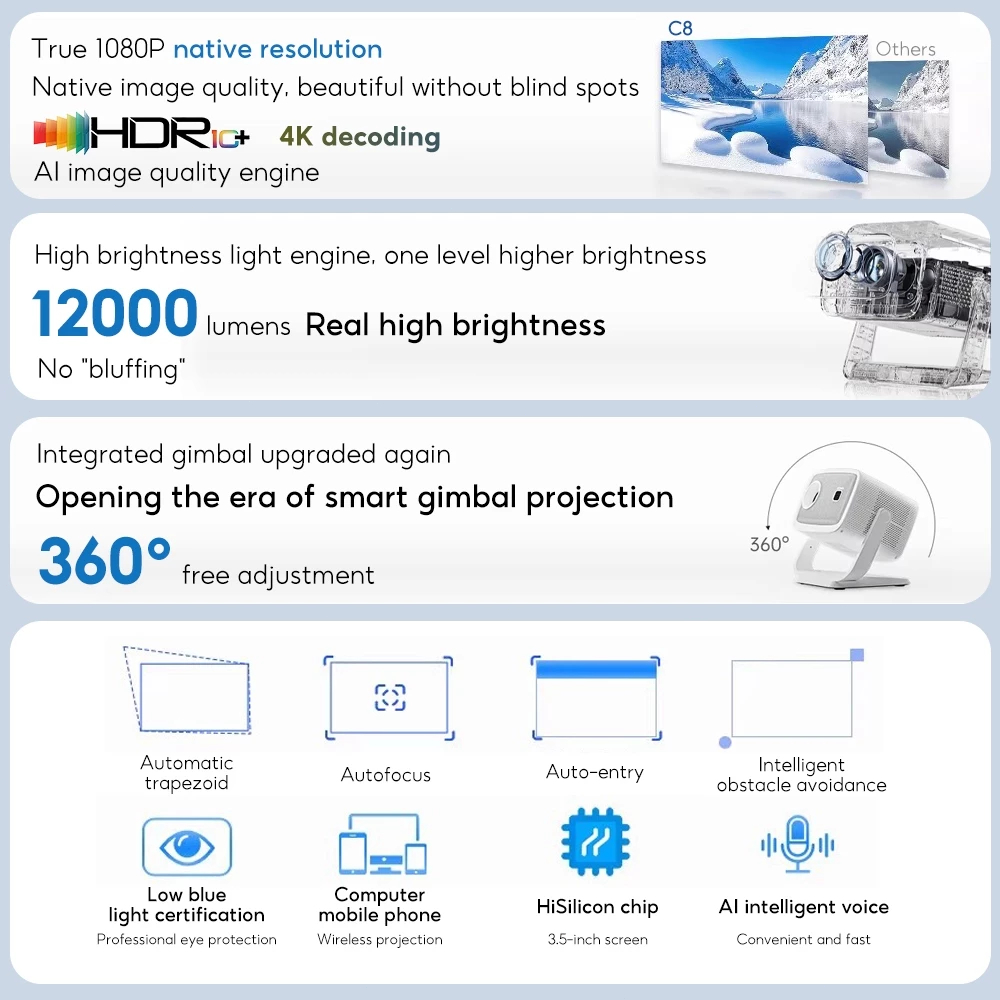 True 1080P native resolution
Native image quality, beautiful without blind spots
HDR10+ 4K decoding
AI image quality engine

C8
Others

High brightness light engine, one level higher brightness
12000 lumens Real high brightness
No "bluffing"

Integrated gimbal upgraded again
Opening the era of smart gimbal projection
360° free adjustment

360°

Automatic trapezoid

Autofocus

Auto-entry

Intelligent obstacle avoidance

Low blue light certification
Professional eye protection

Computer mobile phone
Wireless projection

HiSilicon chip
3.5-inch screen

AI intelligent voice
Convenient and fast